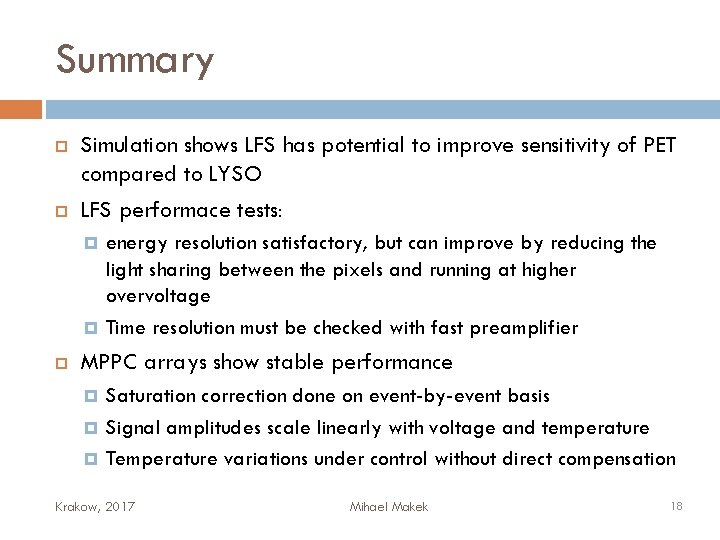 Summary

Simulation shows LFS has potential to improve sensitivity of PET compared to LYSO

LFS performace tests:

energy resolution satisfactory, but can improve by reducing the light sharing between the pixels and running at higher overvoltage

Time resolution must be checked with fast preamplifier

MPPC arrays show stable performance

Saturation correction done on event-by-event basis

Signal amplitudes scale linearly with voltage and temperature

Temperature variations under control without direct compensation

Krakow, 2017

Mihael Makek

18